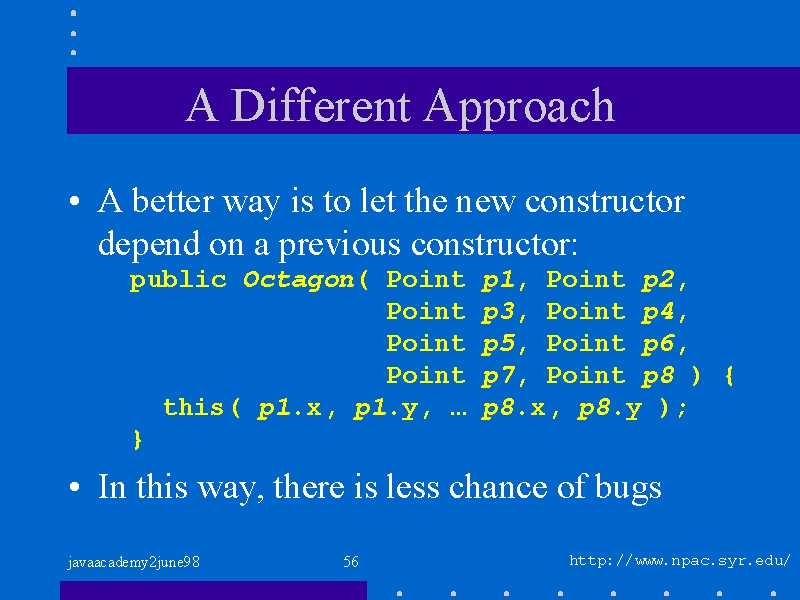 A Different Approach

• A better way is to let the new constructor depend on a previous constructor:

public Octagon( Point p1, Point p2,
                Point p3, Point p4,
                Point p5, Point p6,
                Point p7, Point p8 ) {
  this( p1.x, p1.y, … p8.x, p8.y );
}

• In this way, there is less chance of bugs

javaacademy2june98

56

http://www.npac.syr.edu/